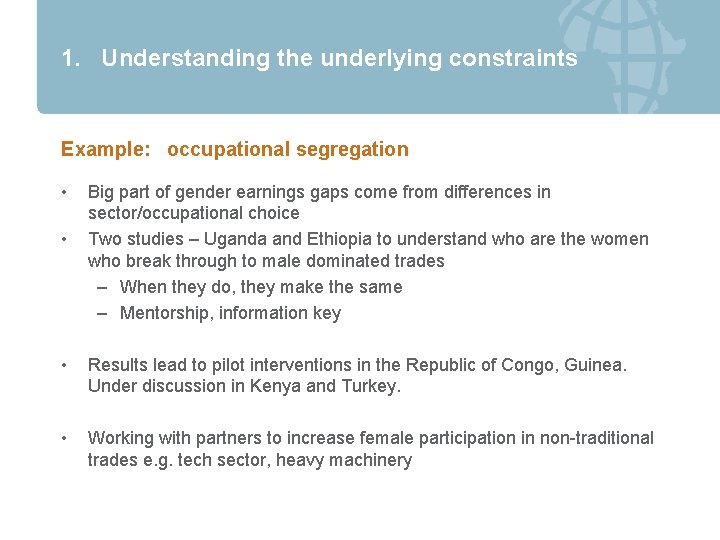 1. Understanding the underlying constraints

Example: occupational segregation

• Big part of gender earnings gaps come from differences in sector/occupational choice
• Two studies – Uganda and Ethiopia to understand who are the women who break through to male dominated trades
– When they do, they make the same
– Mentorship, information key

• Results lead to pilot interventions in the Republic of Congo, Guinea. Under discussion in Kenya and Turkey.

• Working with partners to increase female participation in non-traditional trades e.g. tech sector, heavy machinery